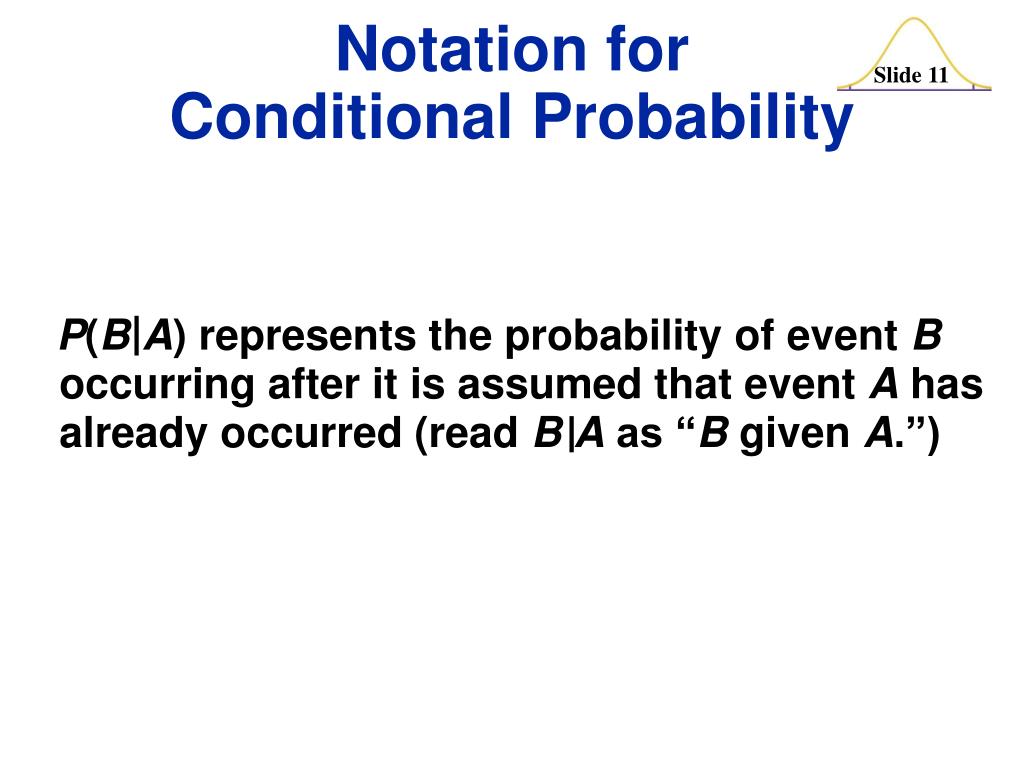 Notation for Conditional Probability

Slide 11

$P(B|A)$ represents the probability of event $B$ occurring after it is assumed that event $A$ has already occurred (read $B|A$ as “$B$ given $A$.”)